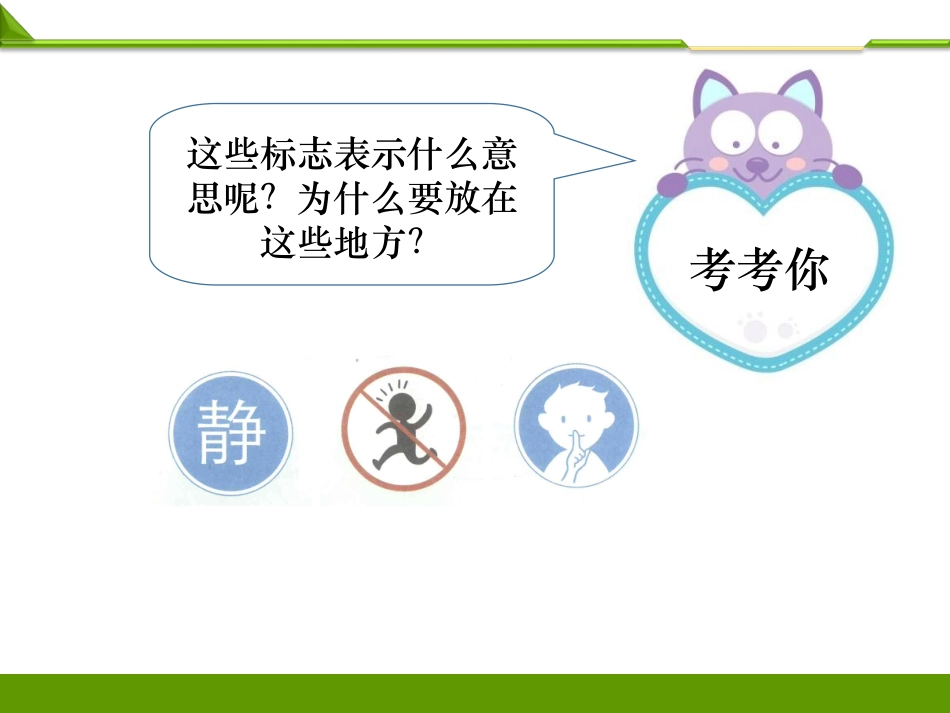 这些标志表示什么意思呢？为什么要放在这些地方？

考考你

静